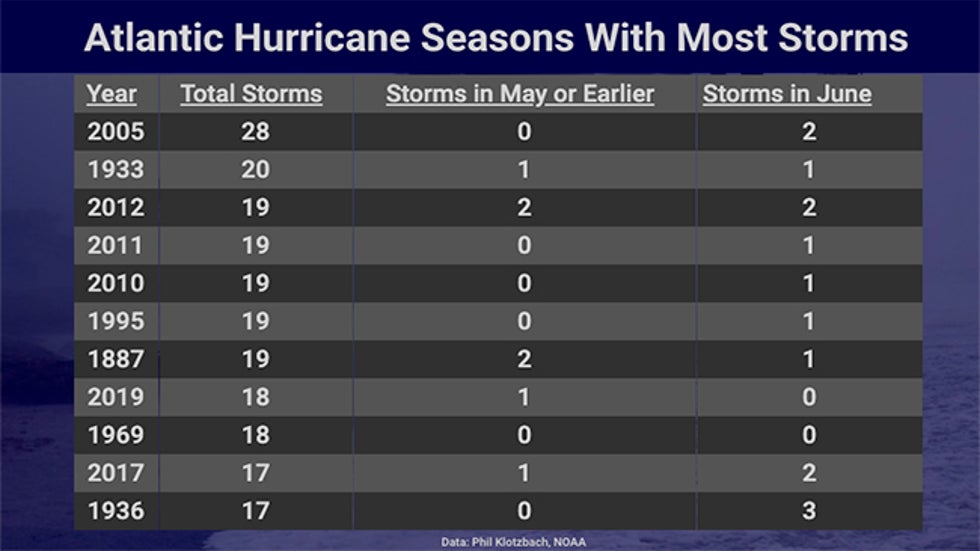 Atlantic Hurricane Seasons With Most Storms

| Year | Total Storms | Storms in May or Earlier | Storms in June |
|---|---|---|---|
| 2005 | 28 | 0 | 2 |
| 1933 | 20 | 1 | 1 |
| 2012 | 19 | 2 | 2 |
| 2011 | 19 | 0 | 1 |
| 2010 | 19 | 0 | 1 |
| 1995 | 19 | 0 | 1 |
| 1887 | 19 | 2 | 1 |
| 2019 | 18 | 1 | 0 |
| 1969 | 18 | 0 | 0 |
| 2017 | 17 | 1 | 2 |
| 1936 | 17 | 0 | 3 |

Data: Phil Klotzbach, NOAA